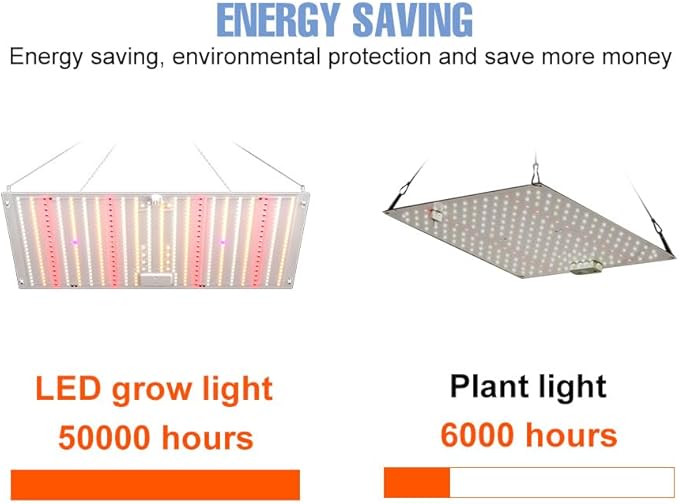 ENERGY SAVING
Energy saving, environmental protection and save more money

LED grow light
50000 hours

Plant light
6000 hours